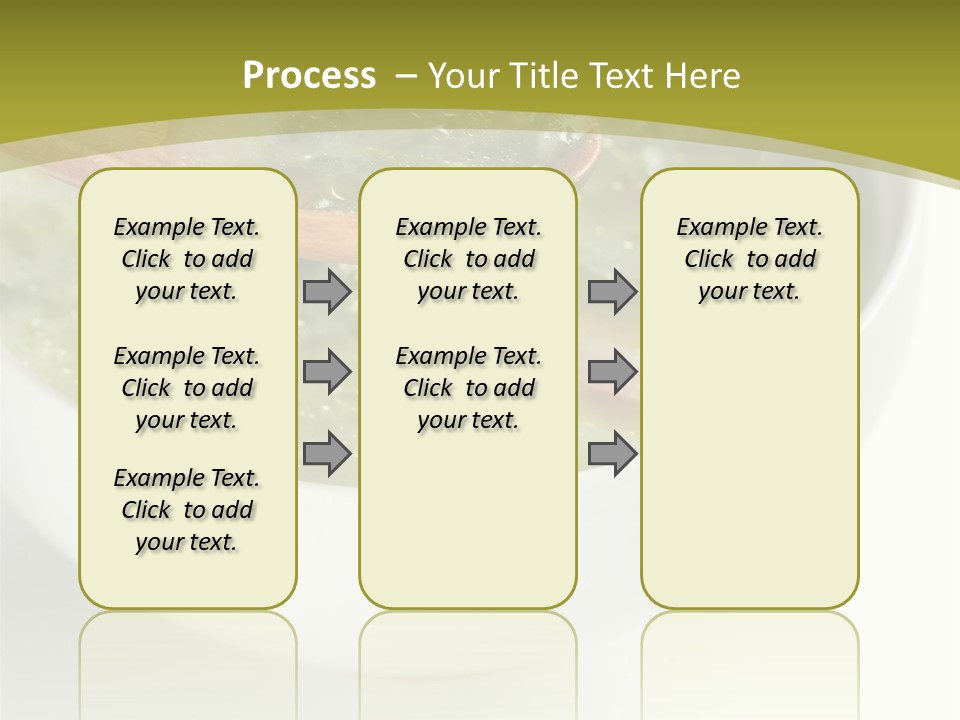 Process – Your Title Text Here

Example Text. Click to add your text.

Example Text. Click to add your text.

Example Text. Click to add your text.

Example Text. Click to add your text.

Example Text. Click to add your text.

Example Text. Click to add your text.